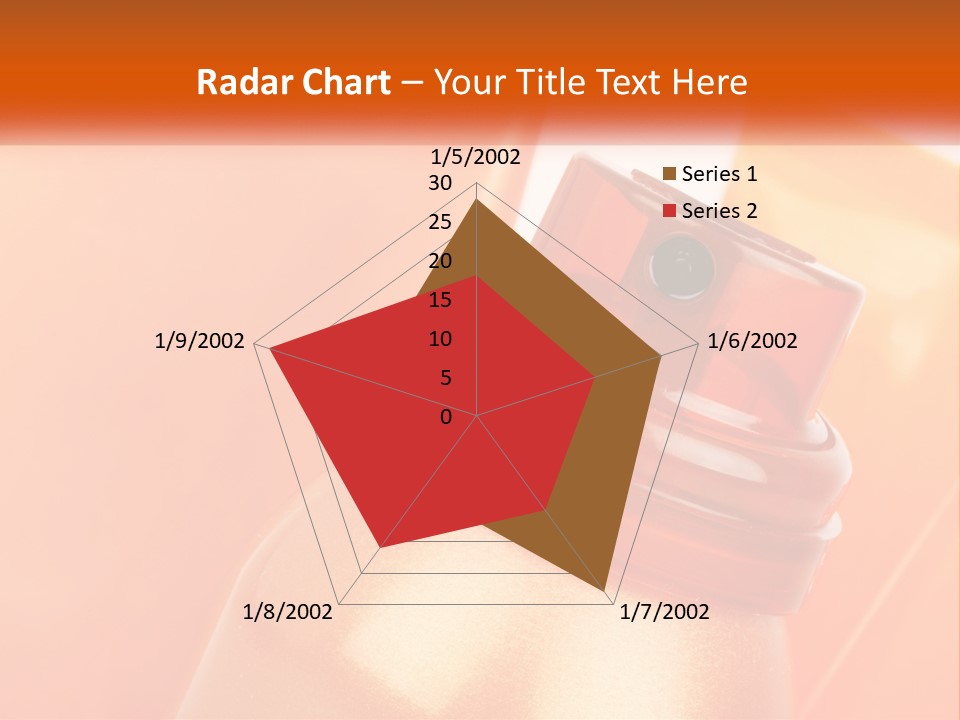 Radar Chart – Your Title Text Here

1/5/2002
30
25
20
15
10
5
0
1/6/2002
1/7/2002
1/8/2002
1/9/2002

Series 1
Series 2